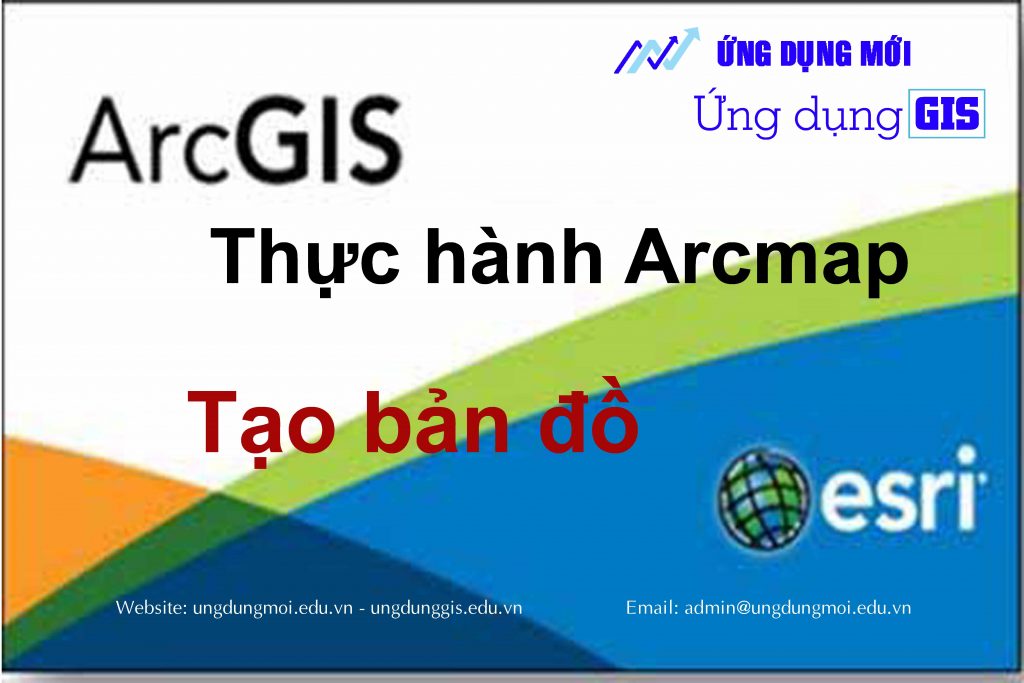 ỨNG DỤNG MỚI
Ứng dụng GIS

ArcGIS

Thực hành Arcmap

Tạo bản đồ

esri

Website: ungdungmoi.edu.vn - ungdunggis.edu.vn

Email: admin@ungdungmoi.edu.vn